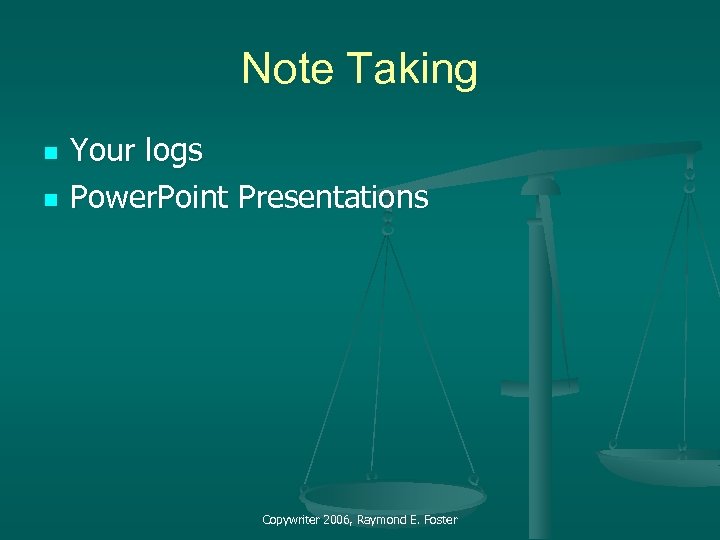 Note Taking

- Your logs
- PowerPoint Presentations

Copywriter 2006, Raymond E. Foster